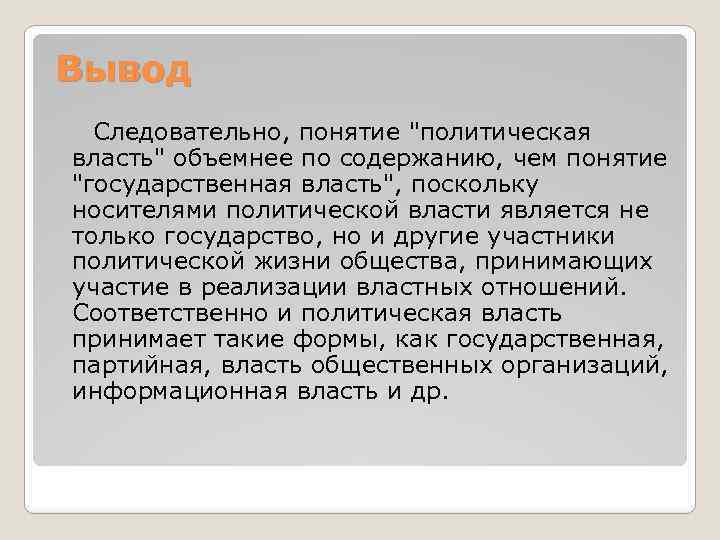 Вывод

Следовательно, понятие "политическая власть" объемнее по содержанию, чем понятие "государственная власть", поскольку носителями политической власти является не только государство, но и другие участники политической жизни общества, принимающих участие в реализации властных отношений. Соответственно и политическая власть принимает такие формы, как государственная, партийная, власть общественных организаций, информационная власть и др.